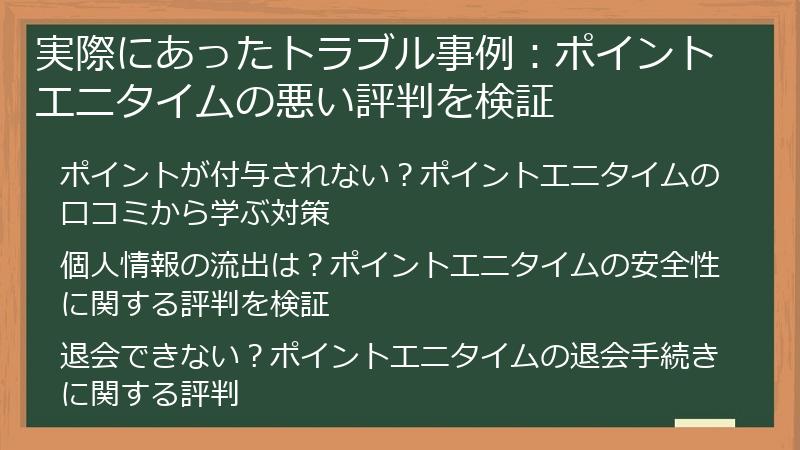 実際にあったトラブル事例：ポイントエニタイムの悪い評判を検証

ポイントが付与されない？ポイントエニタイムの口コミから学ぶ対策

個人情報の流出は？ポイントエニタイムの安全性に関する評判を検証

退会できない？ポイントエニタイムの退会手続きに関する評判